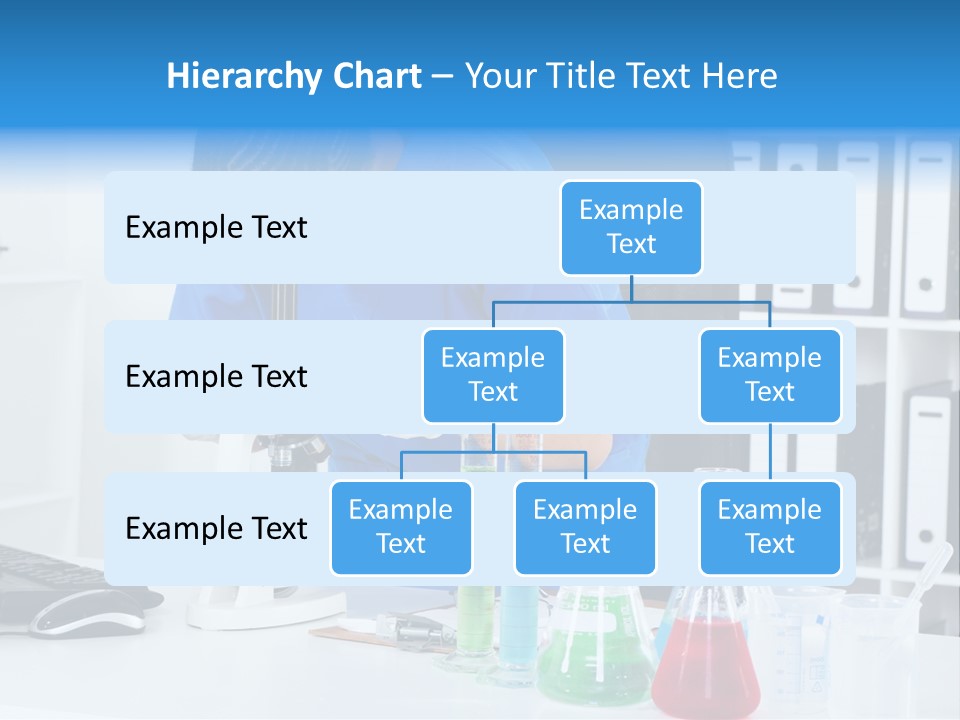 Hierarchy Chart – Your Title Text Here

Example Text

Example Text

Example Text

Example Text

Example Text

Example Text

Example Text

Example Text

Example Text